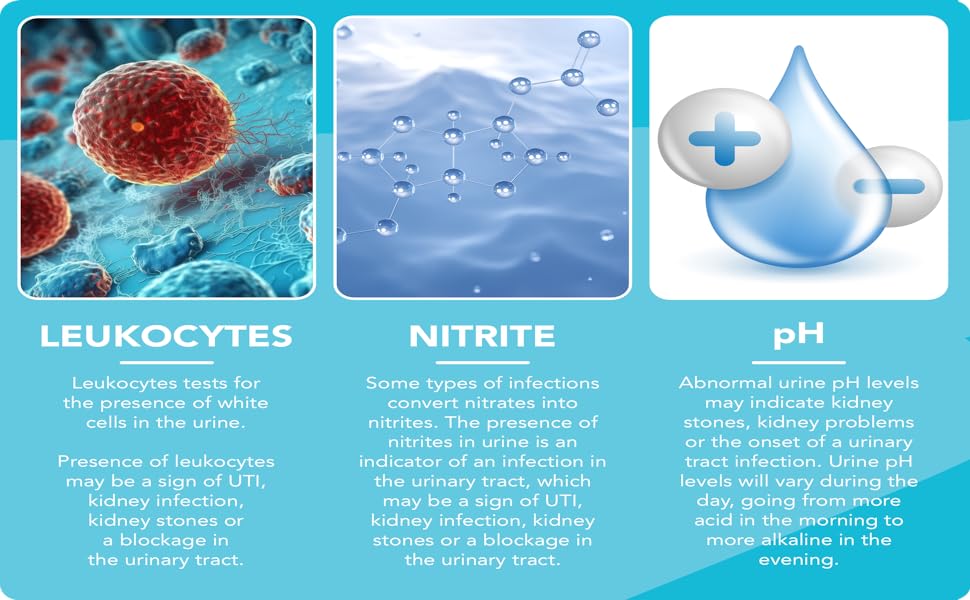 LEUKOCYTES

Leukocytes tests for the presence of white cells in the urine.

Presence of leukocytes may be a sign of UTI, kidney infection, kidney stones or a blockage in the urinary tract.

NITRITE

Some types of infections convert nitrates into nitrites. The presence of nitrites in urine is an indicator of an infection in the urinary tract, which may be a sign of UTI, kidney infection, kidney stones or a blockage in the urinary tract.

pH

Abnormal urine pH levels may indicate kidney stones, kidney problems or the onset of a urinary tract infection. Urine pH levels will vary during the day, going from more acid in the morning to more alkaline in the evening.